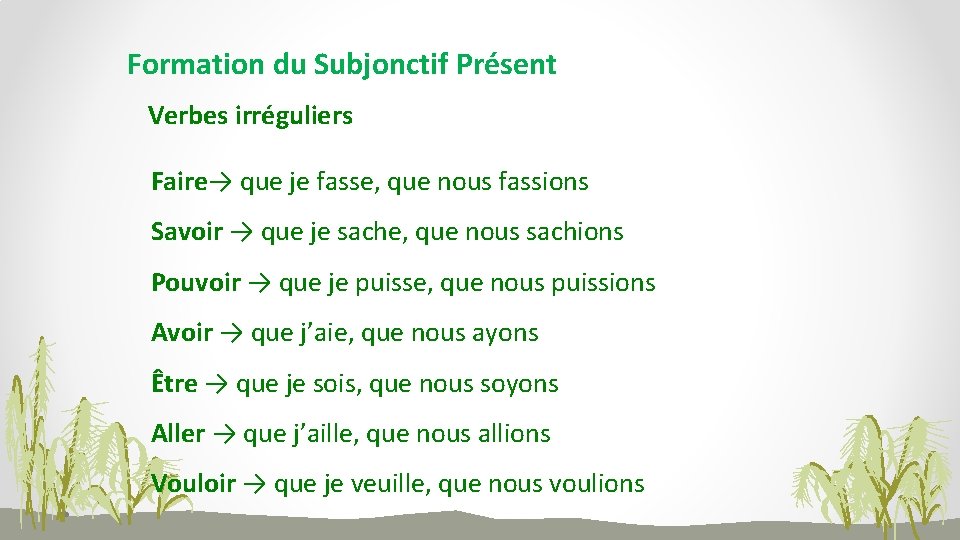 Formation du Subjonctif Présent

Verbes irréguliers

Faire→ que je fasse, que nous fassions

Savoir → que je sache, que nous sachions

Pouvoir → que je puisse, que nous puissions

Avoir → que j'aie, que nous ayons

Être → que je sois, que nous soyons

Aller → que j'aille, que nous allions

Vouloir → que je veuille, que nous voulions